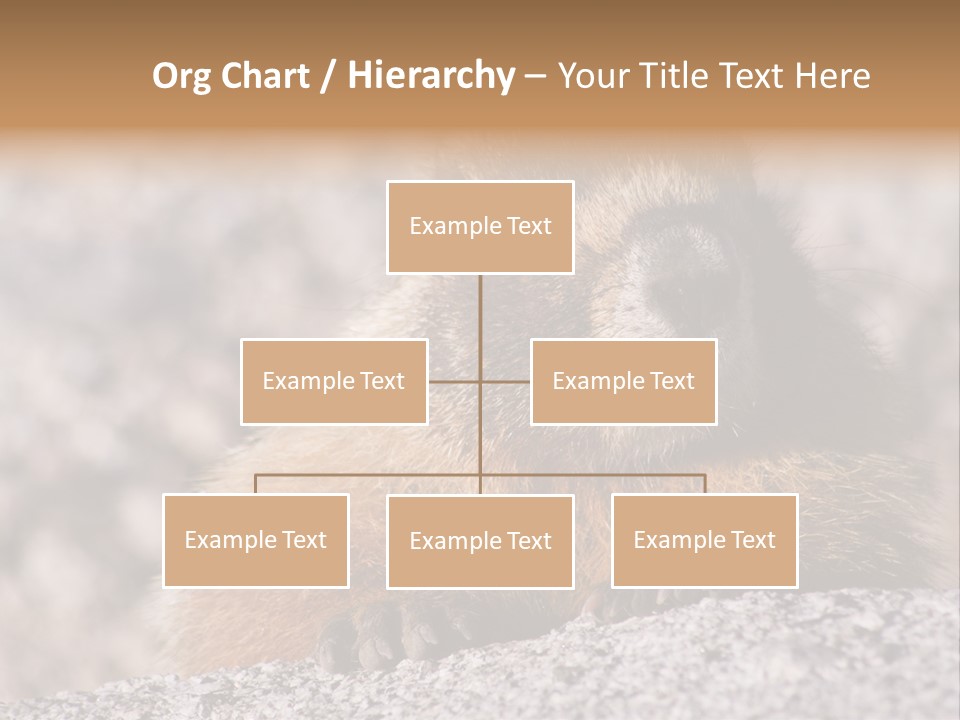 Org Chart / Hierarchy – Your Title Text Here

Example Text

Example Text

Example Text

Example Text

Example Text

Example Text